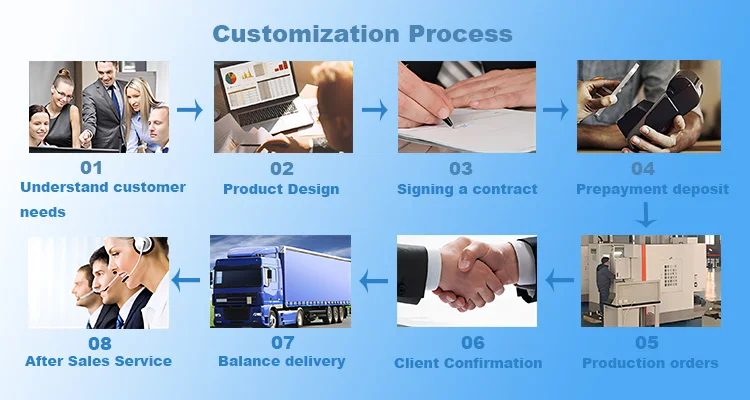 Customization Process

01
Understand customer needs

02
Product Design

03
Signing a contract

04
Prepayment deposit

05
Production orders

06
Client Confirmation

07
Balance delivery

08
After Sales Service